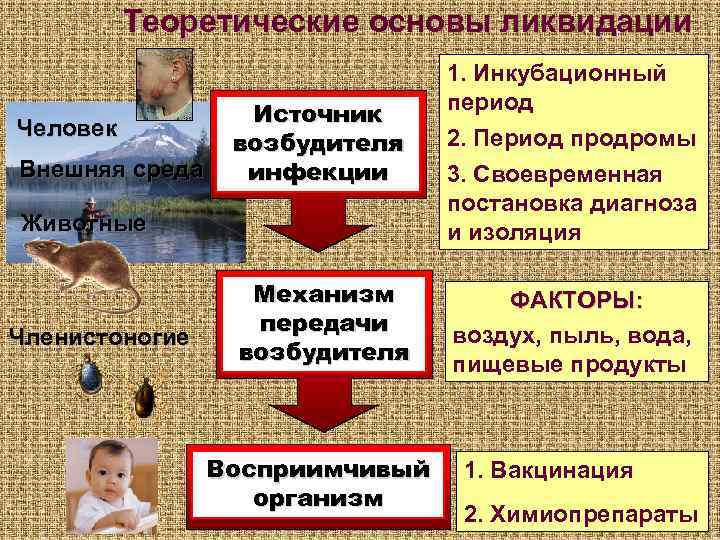 Теоретические основы ликвидации

Человек

Внешняя среда

Животные

Членистоногие

Источник возбудителя инфекции

1. Инкубационный период

2. Период продромы

3. Своевременная постановка диагноза и изоляция

Механизм передачи возбудителя

ФАКТОРЫ:
воздух, пыль, вода, пищевые продукты

Восприимчивый организм

1. Вакцинация

2. Химиопрепараты